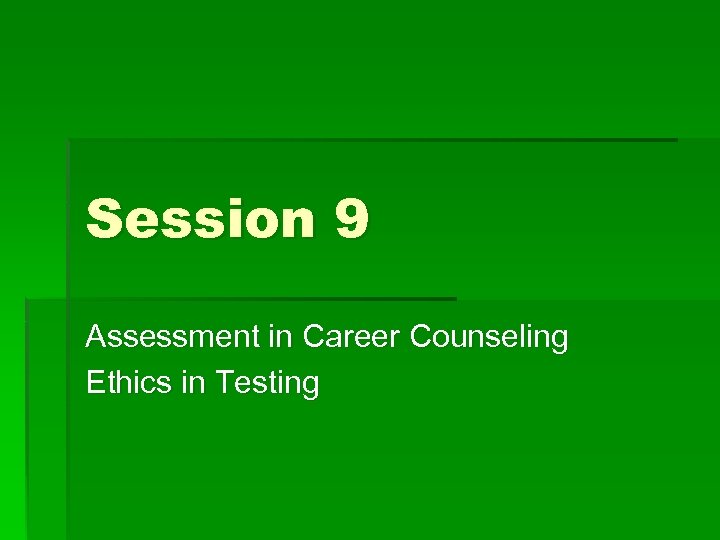 Session 9

Assessment in Career Counseling
Ethics in Testing